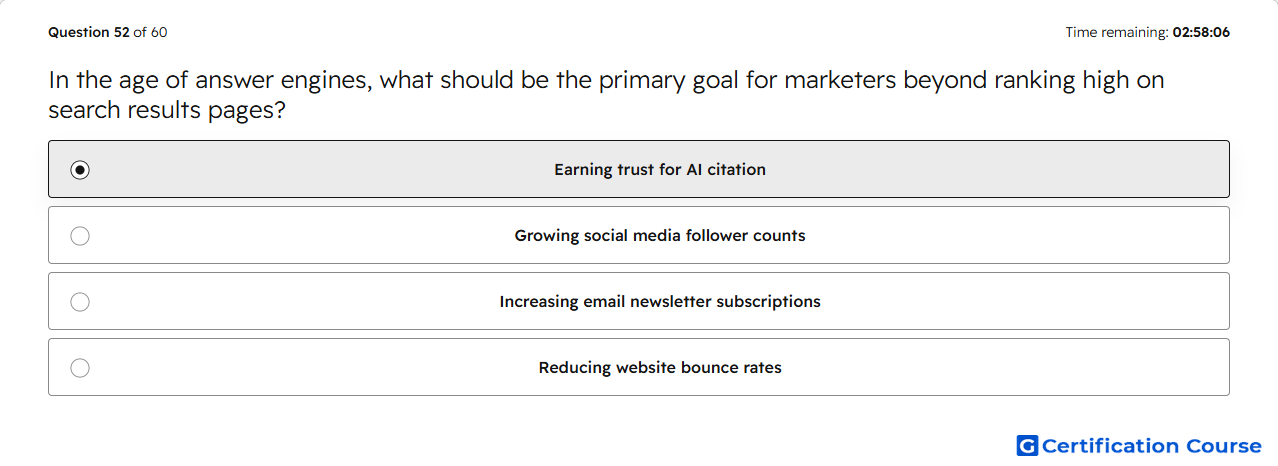 Question 52 of 60

Time remaining: 02:58:06

In the age of answer engines, what should be the primary goal for marketers beyond ranking high on search results pages?

Earning trust for AI citation

Growing social media follower counts

Increasing email newsletter subscriptions

Reducing website bounce rates

G Certification Course